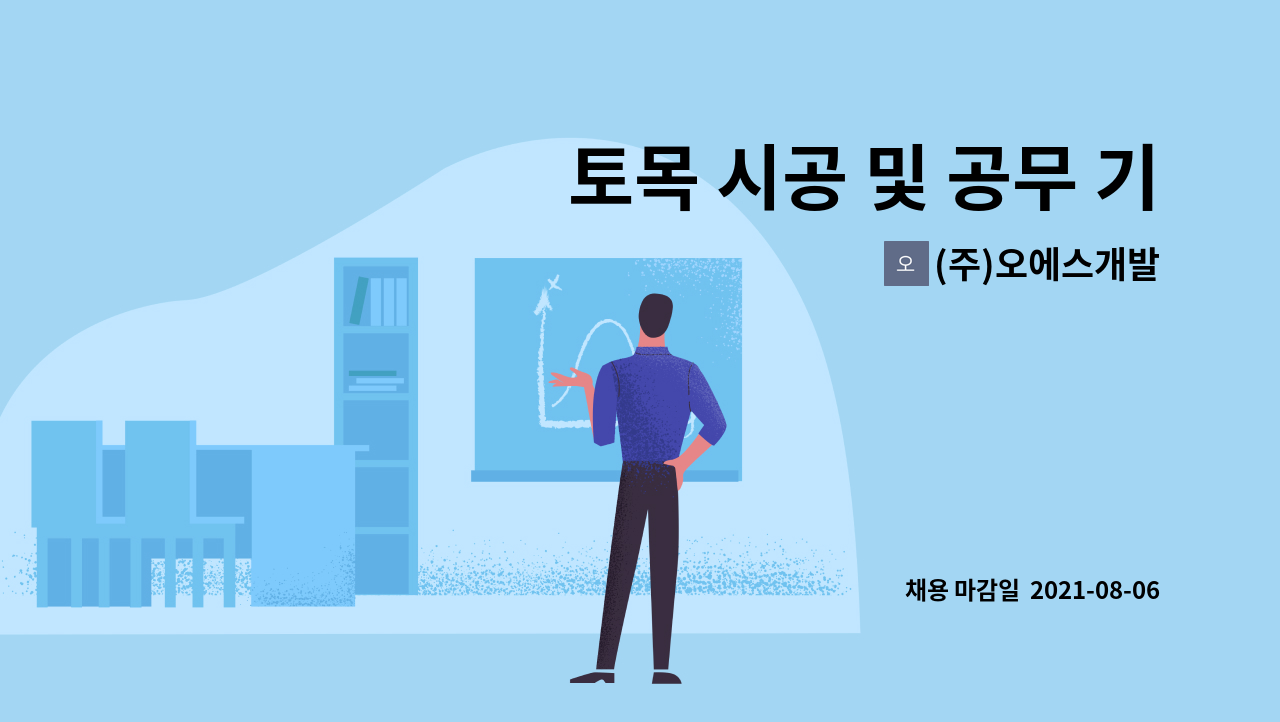 토목 시공 및 공무 기

오 (주)오에스개발

채용 마감일 2021-08-06